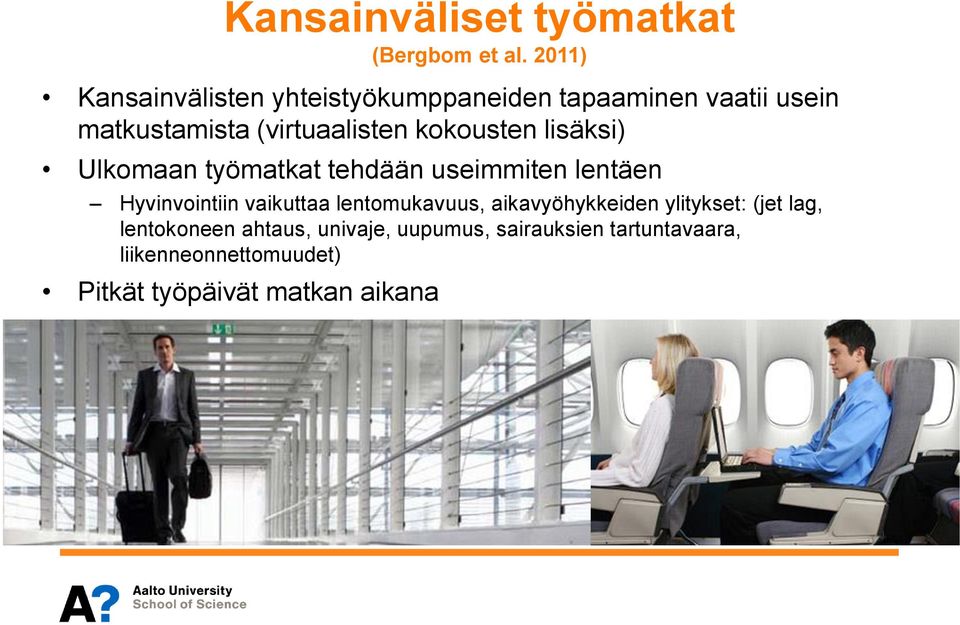 Kansainväliset työmatkat
(Bergbom et al. 2011)

• Kansainvälisten yhteistyökumppaneiden tapaaminen vaatii usein matkustamista (virtuaalisten kokousten lisäksi)

• Ulkomaan työmatkat tehdään useimmiten lentäen

– Hyvinvointiin vaikuttaa lentomukavuus, aikavyöhykkeiden ylitykset: (jet lag, lentokoneen ahtaus, univaje, uupumus, sairauksien tartuntavaara, liikenneonnettomuudet)

• Pitkät työpäivät matkan aikana

A?
Aalto University
School of Science